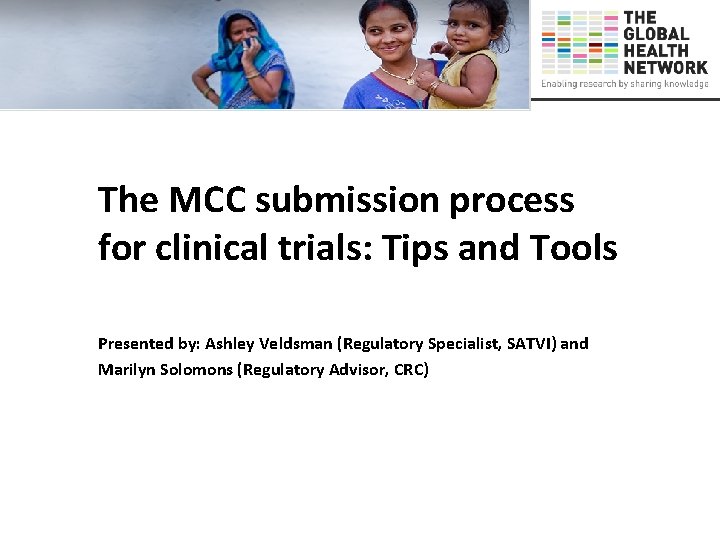 THE GLOBAL HEALTH NETWORK
Enabling research by sharing knowledge

The MCC submission process for clinical trials: Tips and Tools

Presented by: Ashley Veldsman (Regulatory Specialist, SATVI) and Marilyn Solomons (Regulatory Advisor, CRC)